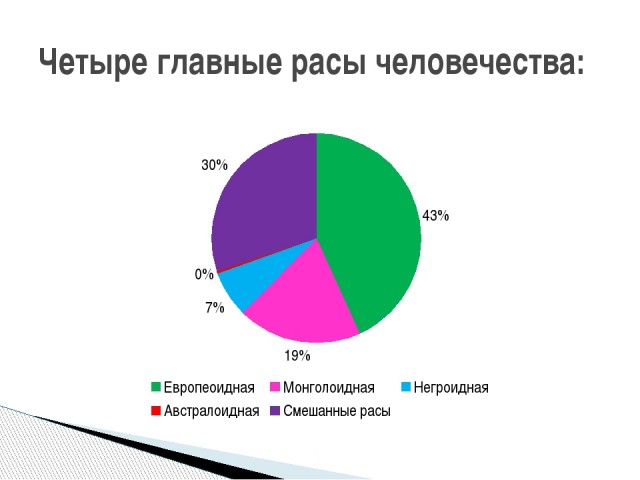 Четыре главные расы человечества:

30%

43%

0%

7%

19%

Европеоидная Монголоидная Негроидная
Австралоидная Смешанные расы